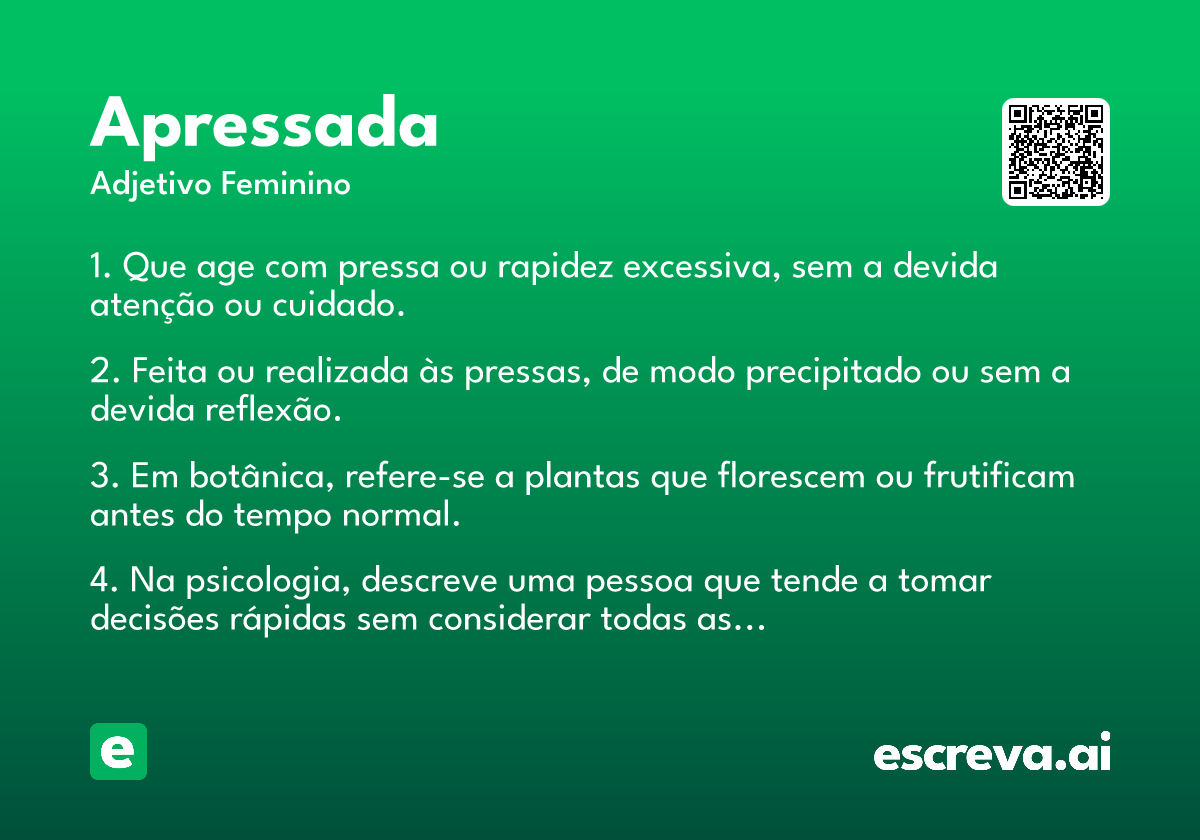 Apressada
Adjetivo Feminino

1. Que age com pressa ou rapidez excessiva, sem a devida atenção ou cuidado.

2. Feita ou realizada às pressas, de modo precipitado ou sem a devida reflexão.

3. Em botânica, refere-se a plantas que florescem ou frutificam antes do tempo normal.

4. Na psicologia, descreve uma pessoa que tende a tomar decisões rápidas sem considerar todas as…

e

escreva.ai